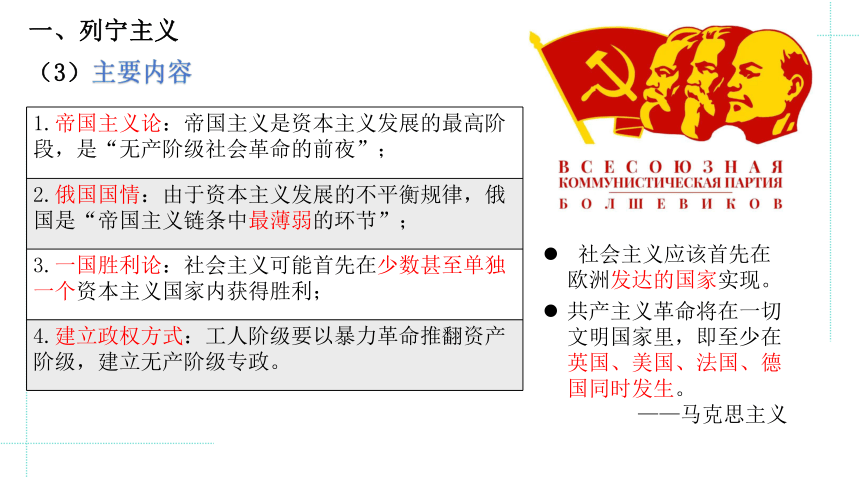 一、列宁主义

（3）主要内容

1. 帝国主义论：帝国主义是资本主义发展的最高阶段，是“无产阶级社会革命的前夜”；

2. 俄国国情：由于资本主义发展的不平衡规律，俄国是“帝国主义链条中最薄弱的环节”；

3. 一国胜利论：社会主义可能首先在少数甚至单独一个资本主义国家内获得胜利；

4. 建立政权方式：工人阶级要以暴力革命推翻资产阶级，建立无产阶级专政。

ВСЕСОЮЗНАЯ КОММУНИСТИЧЕСКАЯ ПАРТИЯ БОЛЬШЕВИКОВ

● 社会主义应该首先在欧洲发达的国家实现。

● 共产主义革命将在一切文明国家里，即至少在英国、美国、法国、德国同时发生。

——马克思主义